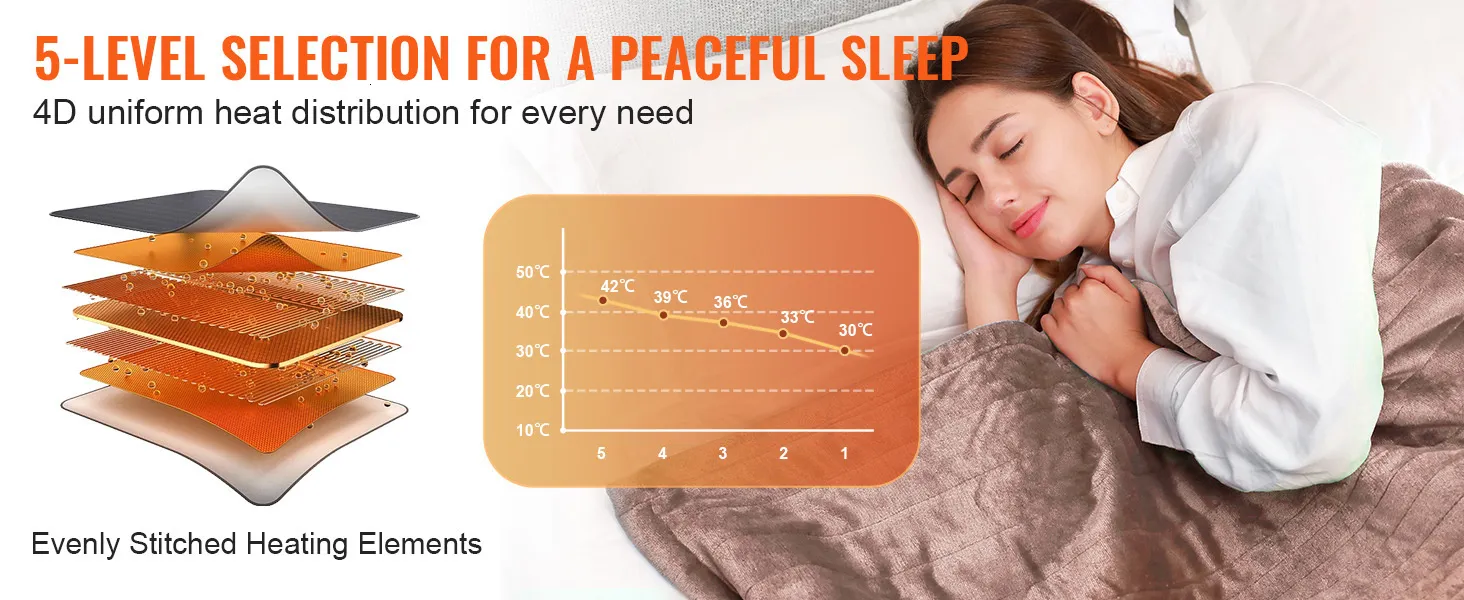 5-LEVEL SELECTION FOR A PEACEFUL SLEEP

4D uniform heat distribution for every need

50℃
40℃
30℃
20℃
10℃

42℃
39℃
36℃
33℃
30℃

5 4 3 2 1

Evenly Stitched Heating Elements